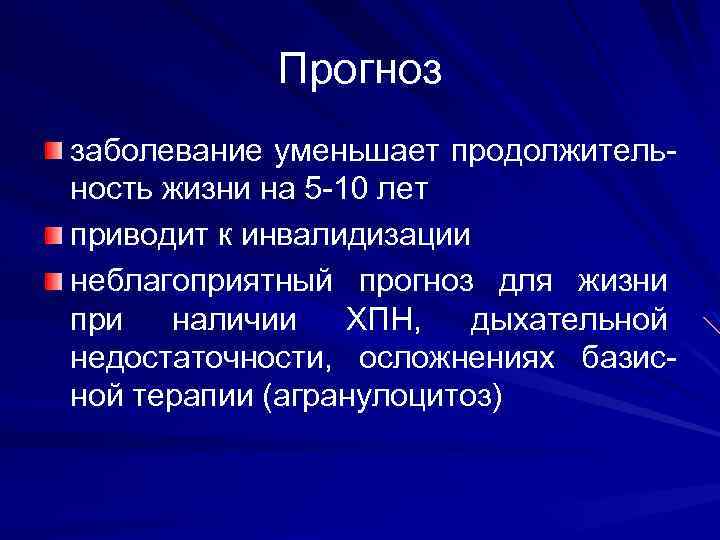 Прогноз

заболевание уменьшает продолжительность жизни на 5-10 лет

приводит к инвалидизации

неблагоприятный прогноз для жизни при наличии ХПН, дыхательной недостаточности, осложнениях базисной терапии (агранулоцитоз)